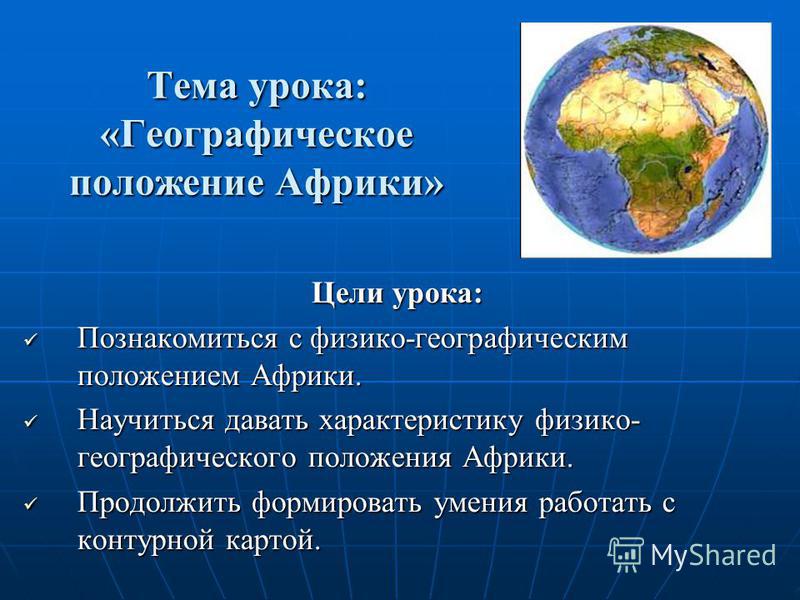 Тема урока: «Географическое положение Африки»

Цели урока:

✓ Познакомиться с физико-географическим положением Африки.

✓ Научиться давать характеристику физико-географического положения Африки.

✓ Продолжить формировать умения работать с контурной картой.

MyShared